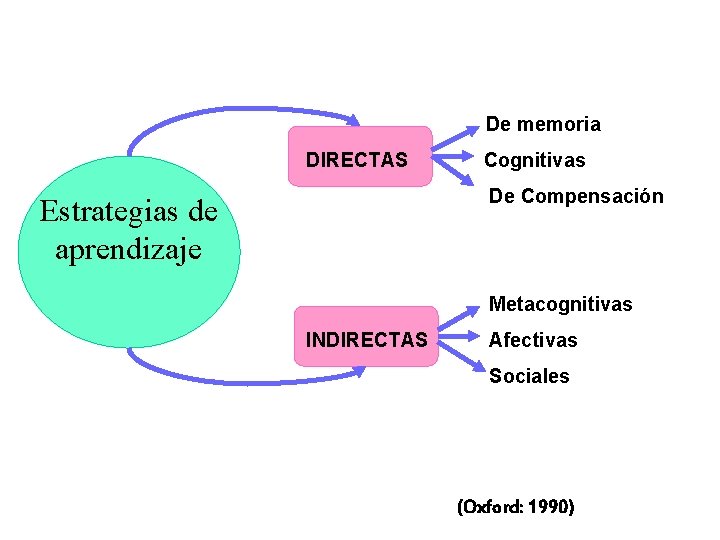 Estrategias de aprendizaje

DIRECTAS

De memoria
Cognitivas
De Compensación

INDIRECTAS

Metacognitivas
Afectivas
Sociales

(Oxford: 1990)